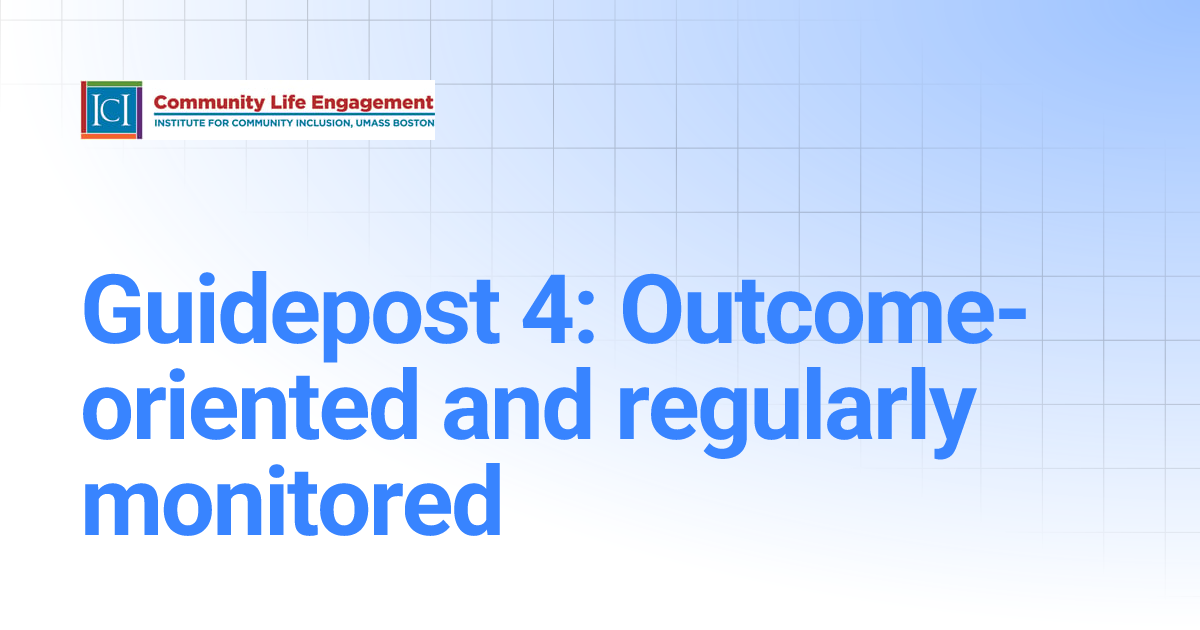 ICI Community Life Engagement
INSTITUTE FOR COMMUNITY INCLUSION, UMASS BOSTON

Guidepost 4: Outcome-oriented and regularly monitored